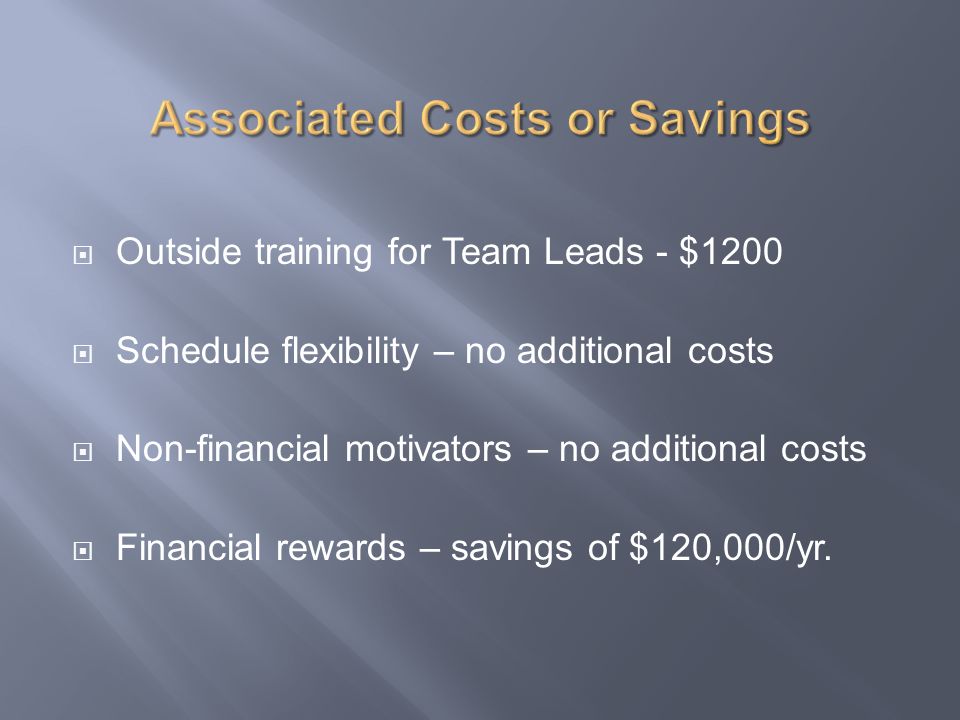 Associated Costs or Savings

Outside training for Team Leads - \$1200

Schedule flexibility – no additional costs

Non-financial motivators – no additional costs

Financial rewards – savings of \$120,000/yr.